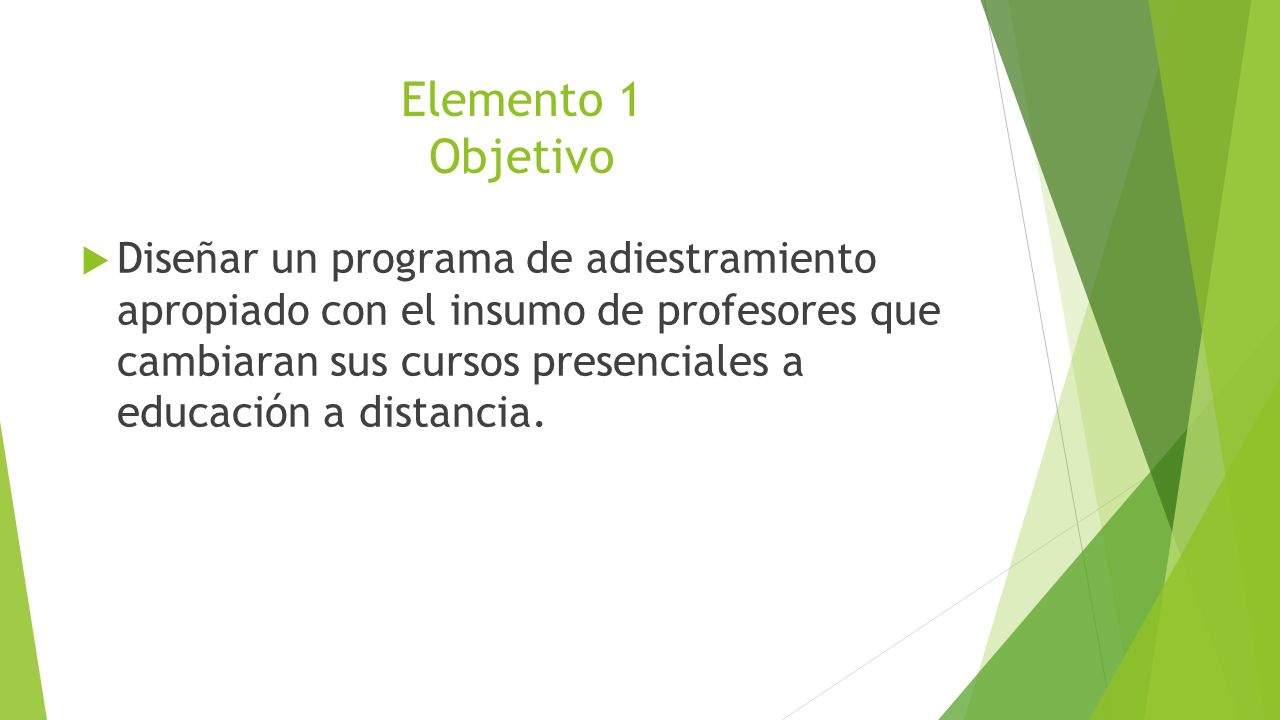 Elemento 1
Objetivo

Diseñar un programa de adiestramiento apropiado con el insumo de profesores que cambiaran sus cursos presenciales a educación a distancia.